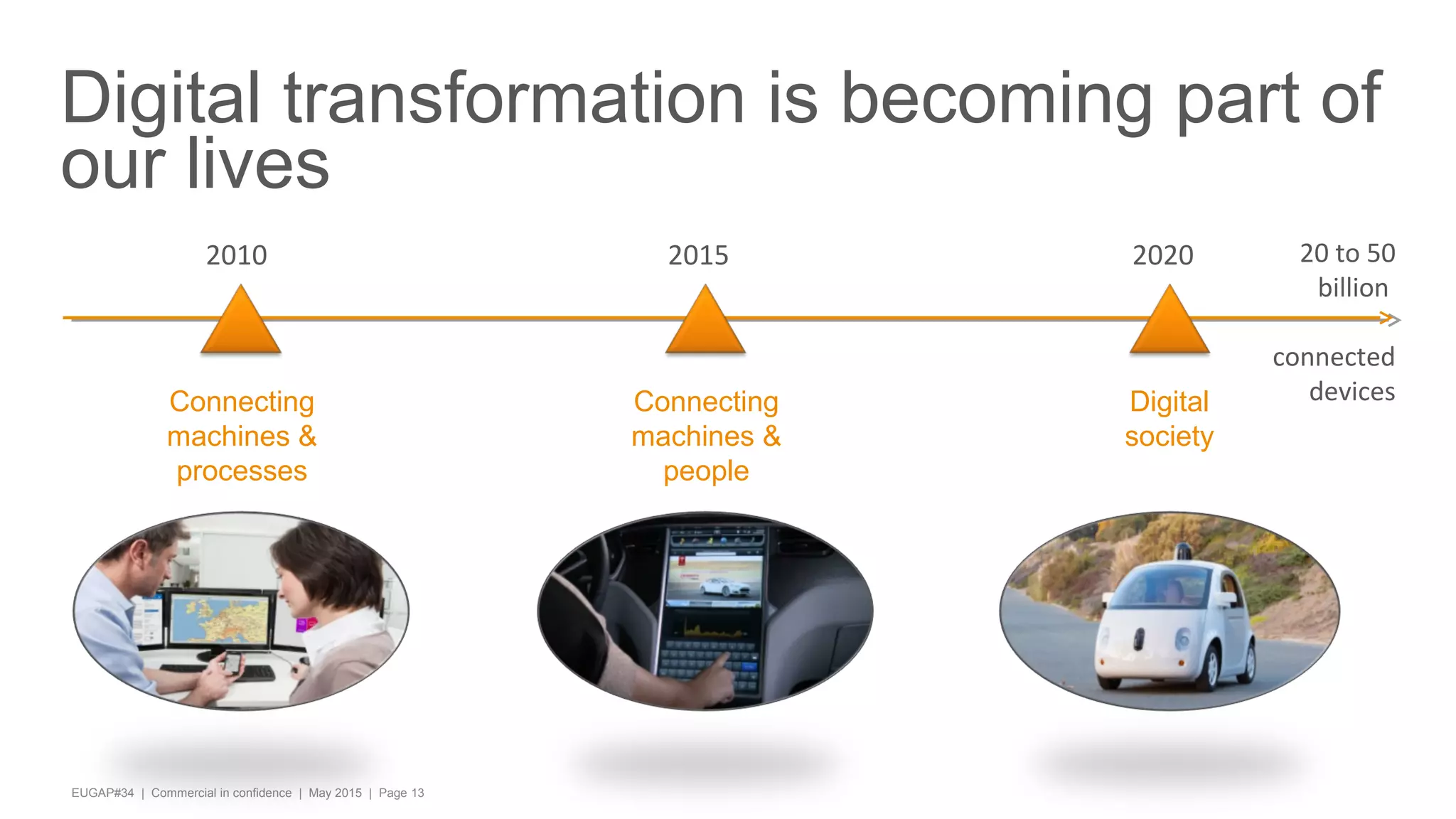 Digital transformation is becoming part of our lives

2010

2015

2020

20 to 50 billion

connected devices

Connecting machines & processes

Connecting machines & people

Digital society

EUGAP#34 | Commercial in confidence | May 2015 | Page 13